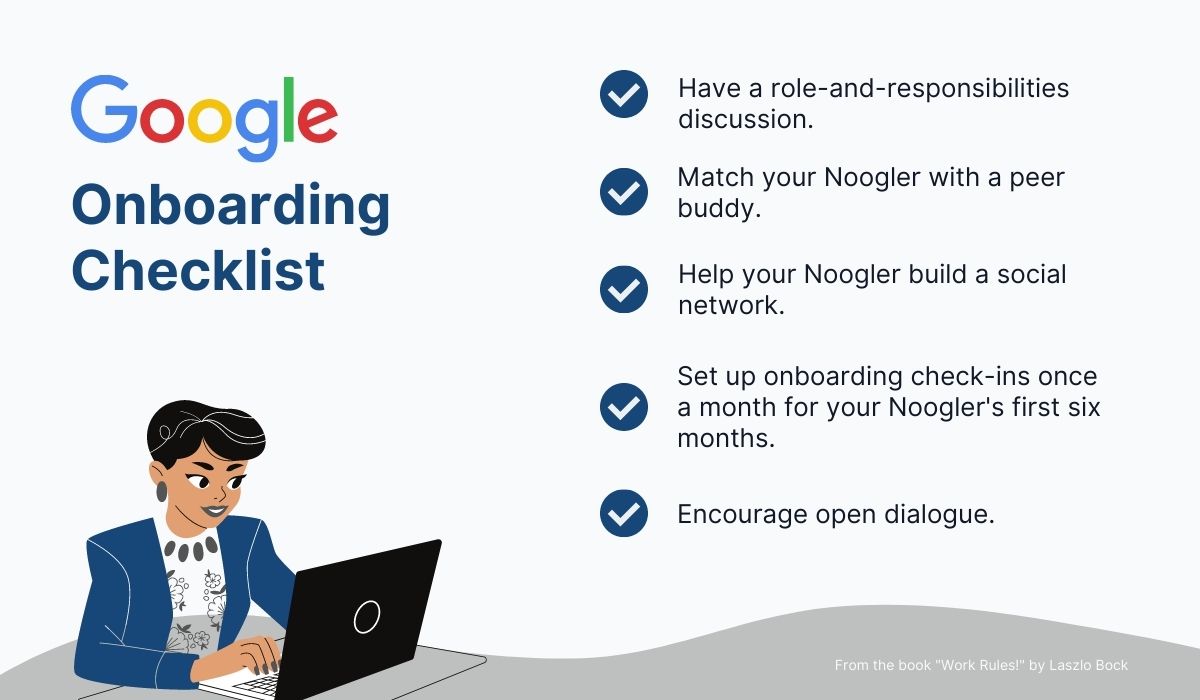 Google

Onboarding Checklist

Have a role-and-responsibilities discussion.

Match your Noogler with a peer buddy.

Help your Noogler build a social network.

Set up onboarding check-ins once a month for your Noogler's first six months.

Encourage open dialogue.

From the book "Work Rules!" by Laszlo Bock